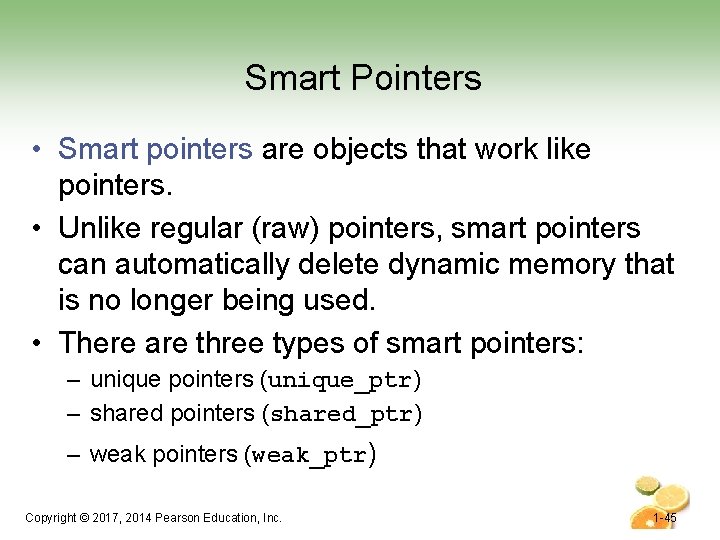 Smart Pointers

• Smart pointers are objects that work like pointers.

• Unlike regular (raw) pointers, smart pointers can automatically delete dynamic memory that is no longer being used.

• There are three types of smart pointers:

– unique pointers (unique_ptr)

– shared pointers (shared_ptr)

– weak pointers (weak_ptr)

Copyright © 2017, 2014 Pearson Education, Inc.

1-45